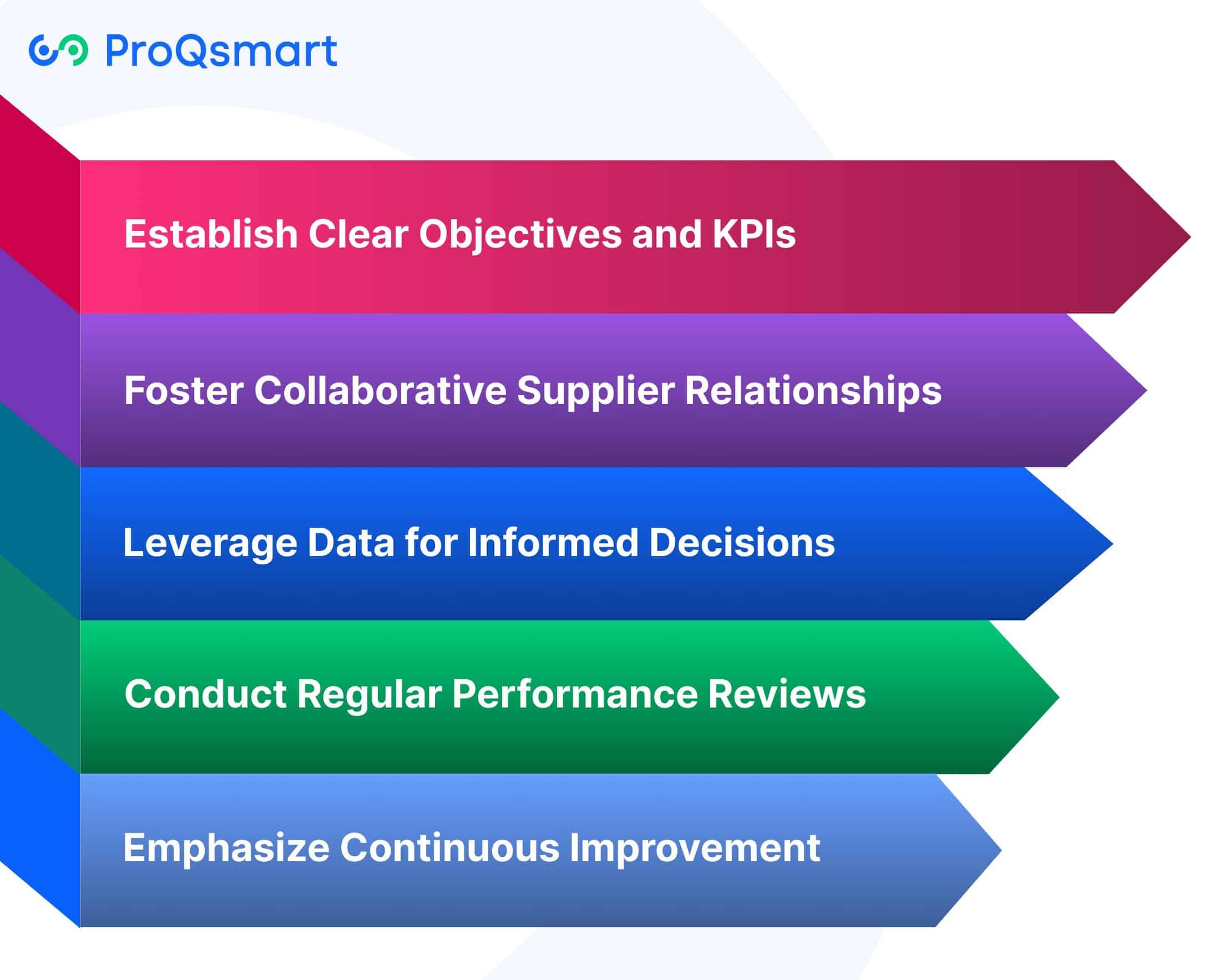 ProQsmart

Establish Clear Objectives and KPIs

Foster Collaborative Supplier Relationships

Leverage Data for Informed Decisions

Conduct Regular Performance Reviews

Emphasize Continuous Improvement